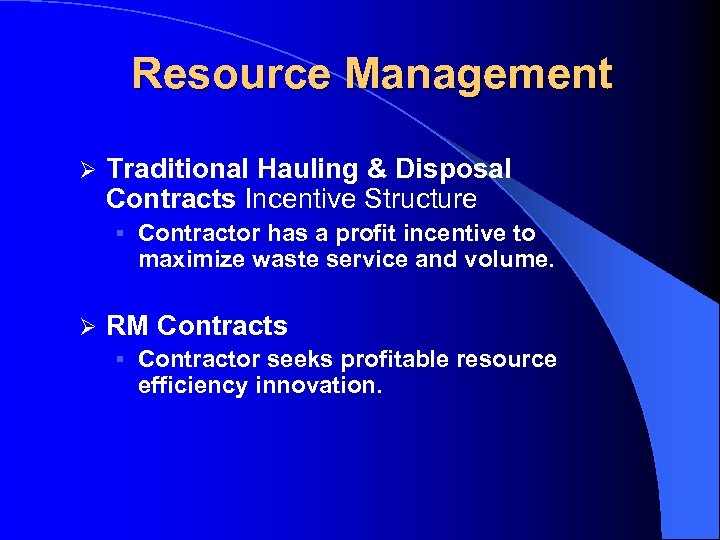 Resource Management

➢ Traditional Hauling & Disposal Contracts Incentive Structure

▪ Contractor has a profit incentive to maximize waste service and volume.

➢ RM Contracts

▪ Contractor seeks profitable resource efficiency innovation.